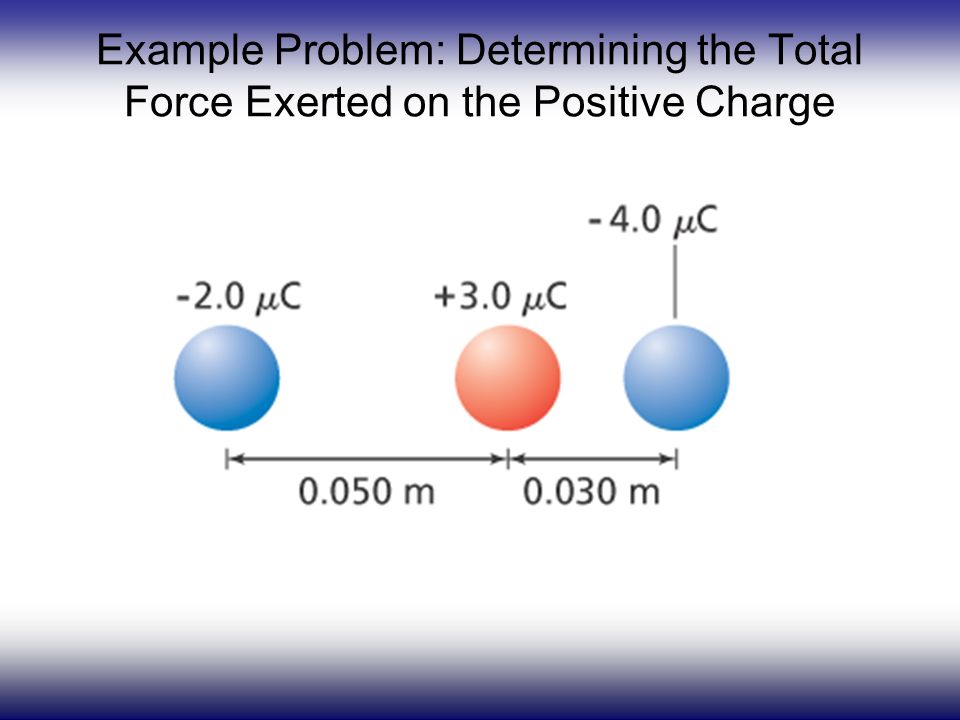 Example Problem: Determining the Total Force Exerted on the Positive Charge

- 4.0 $\mu$C

-2.0 $\mu$C

+3.0 $\mu$C

0.050 m

0.030 m